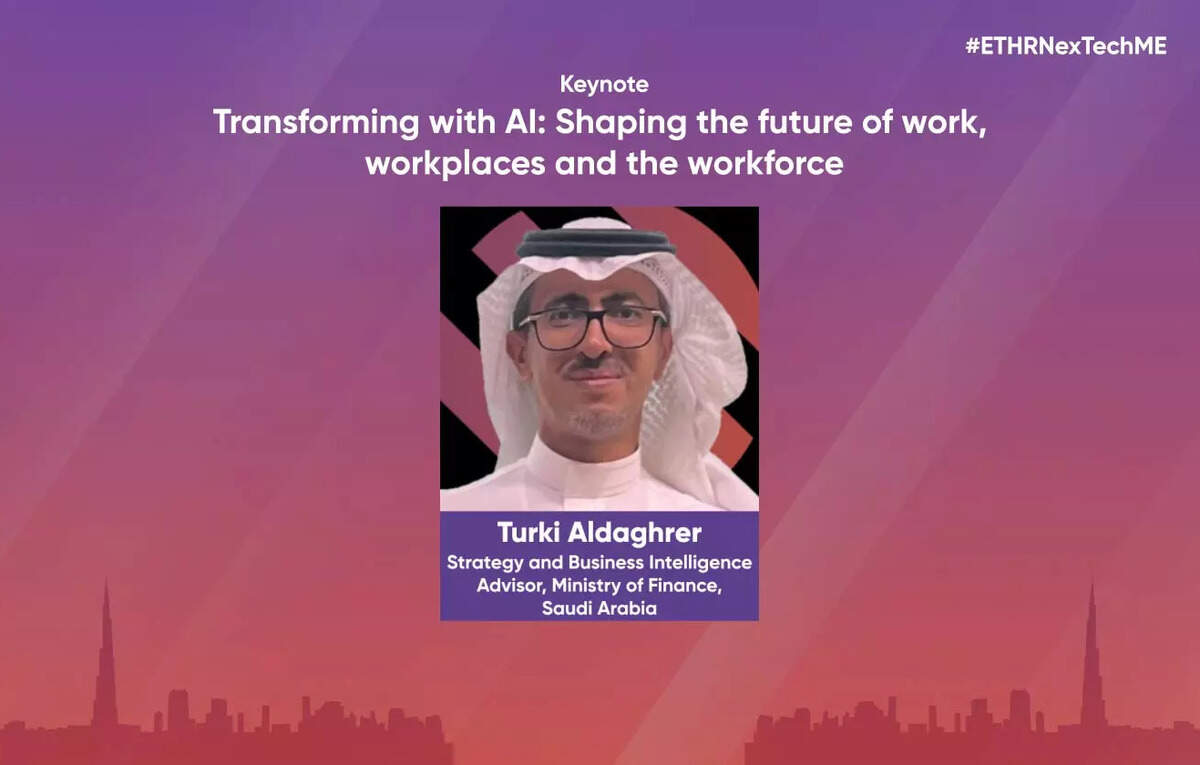 #ETHRNexTechME

Keynote

Transforming with AI: Shaping the future of work, workplaces and the workforce

Turki Aldaghrer

Strategy and Business Intelligence Advisor, Ministry of Finance, Saudi Arabia